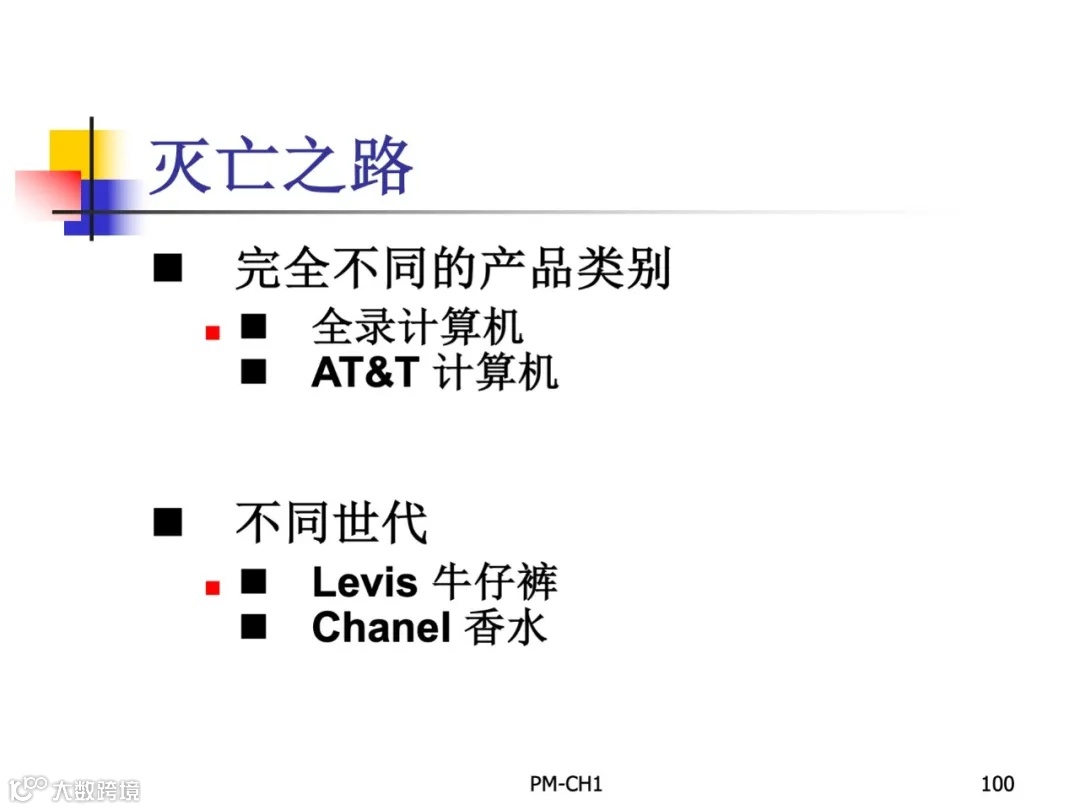 灭亡之路

■ 完全不同的产品类别
■ 全录计算机
■ AT&T 计算机

■ 不同世代
■ Levis 牛仔裤
■ Chanel 香水

大数跨境

PM-CH1

100